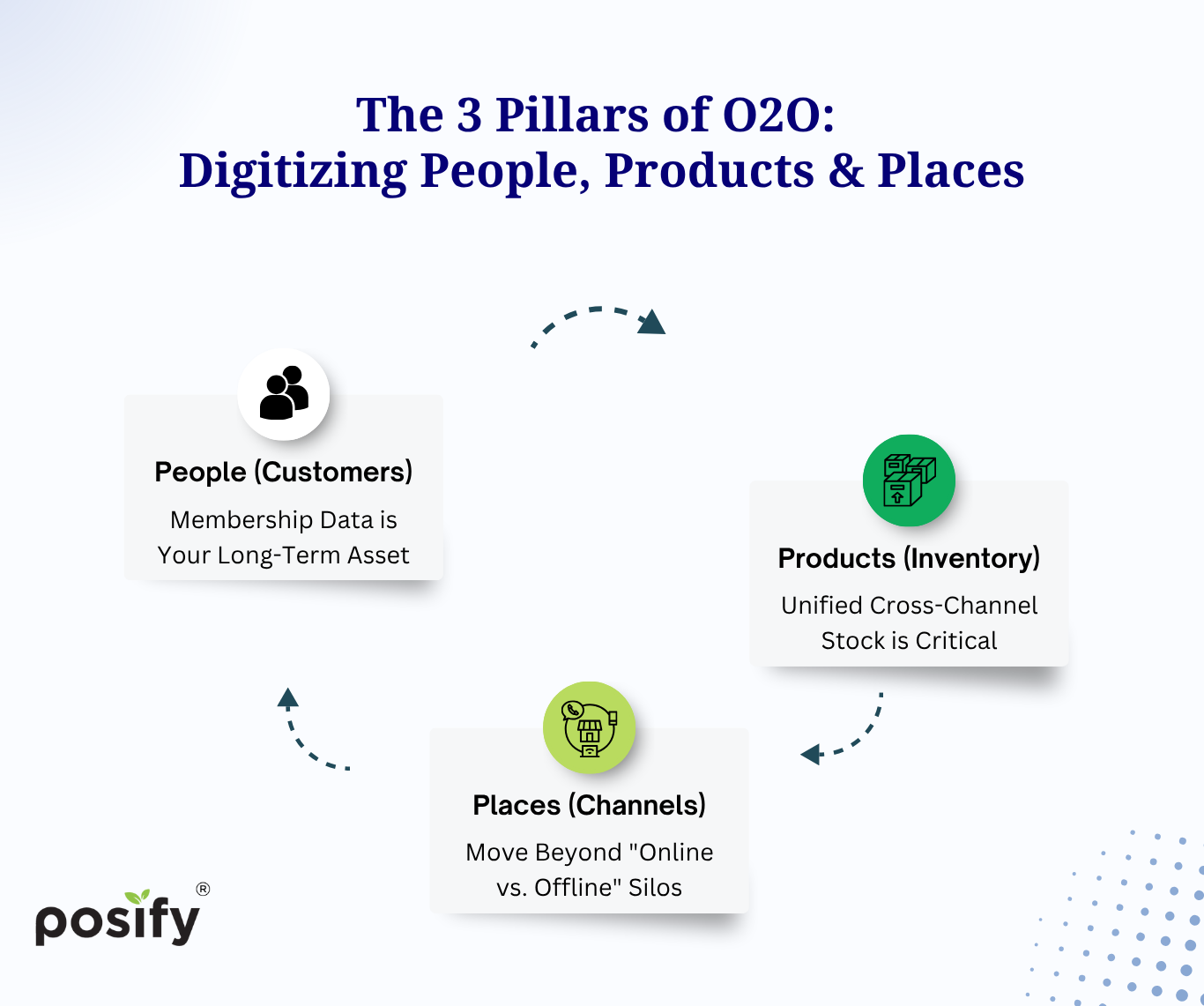 The 3 Pillars of O2O:
Digitizing People, Products & Places

People (Customers)

Membership Data is Your Long-Term Asset

Products (Inventory)

Unified Cross-Channel Stock is Critical

Places (Channels)

Move Beyond "Online vs. Offline" Silos

posify®